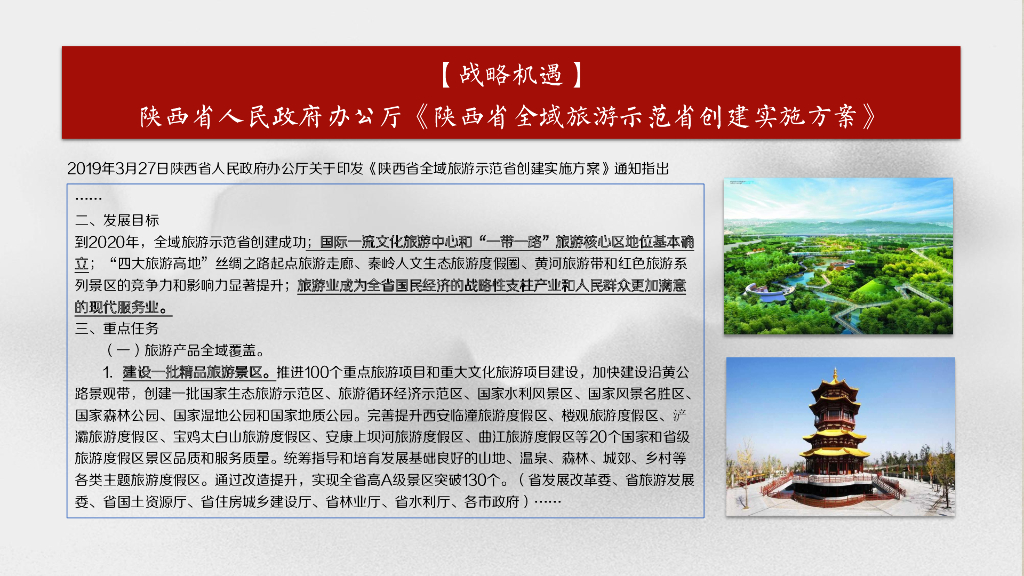 【战略机遇】
陕西省人民政府办公厅《陕西省全域旅游示范省创建实施方案》

2019年3月27日陕西省人民政府办公厅关于印发《陕西省全域旅游示范省创建实施方案》通知指出

……

二、发展目标

到2020年，全域旅游示范省创建成功；国际一流文化旅游中心和“一带一路”旅游核心区地位基本确立；“四大旅游高地”丝绸之路起点旅游走廊、秦岭人文生态旅游度假圈、黄河旅游带和红色旅游系列景区的竞争力和影响力显著提升；旅游业成为全省国民经济的战略性支柱产业和人民群众更加满意的现代服务业。

三、重点任务

（一）旅游产品全域覆盖。

1. 建设一批精品旅游景区。推进100个重点旅游项目和重大文化旅游项目建设，加快建设沿黄公路景观带，创建一批国家生态旅游示范区、旅游循环经济示范区、国家水利风景区、国家风景名胜区、国家森林公园、国家湿地公园和国家地质公园。完善提升西安临潼旅游度假区、楼观旅游度假区、浐灞旅游度假区、宝鸡太白山旅游度假区、安康上坝河旅游度假区、曲江旅游度假区等20个国家和省级旅游度假区景区品质和服务质量。统筹指导和培育发展基础良好的山地、温泉、森林、城郊、乡村等各类主题旅游度假区。通过改造提升，实现全省高A级景区突破130个。（省发展改革委、省旅游发展委、省国土资源厅、省住房城乡建设厅、省林业厅、省水利厅、各市政府）……